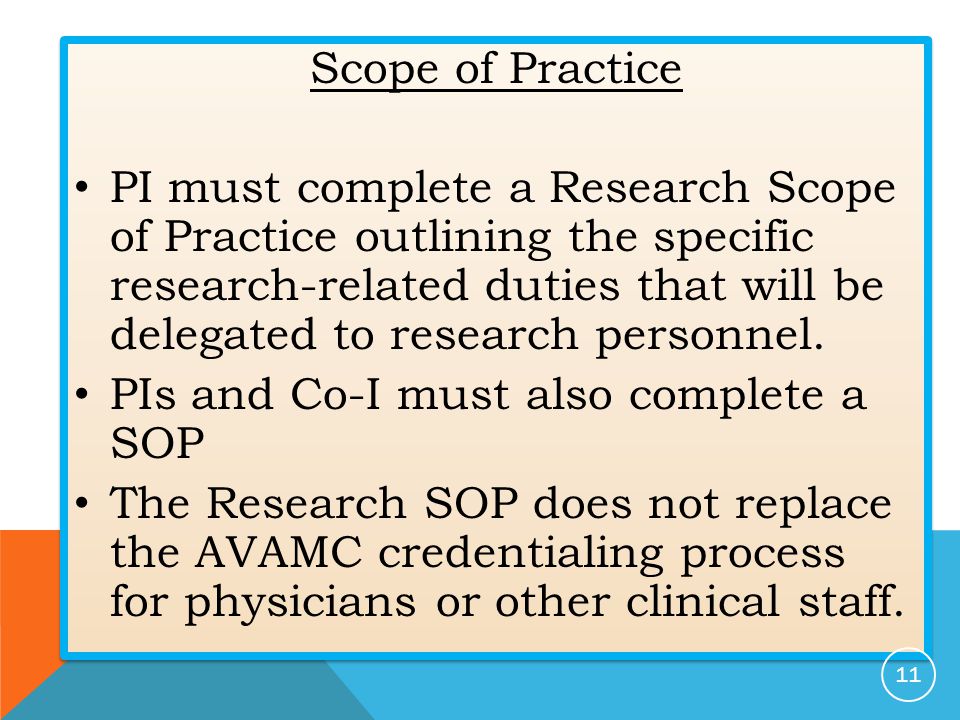 Scope of Practice

• PI must complete a Research Scope of Practice outlining the specific research-related duties that will be delegated to research personnel.
• PIs and Co-I must also complete a SOP
• The Research SOP does not replace the AVAMC credentialing process for physicians or other clinical staff.

11